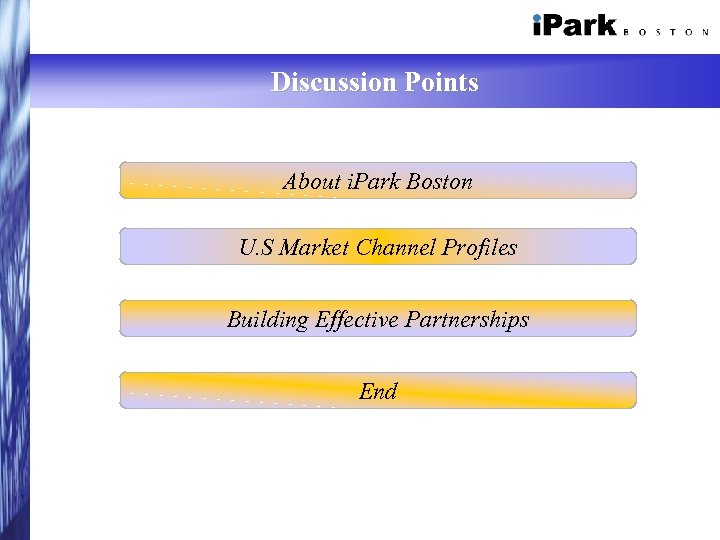 iPark BOSTON

Discussion Points

About iPark Boston

U.S Market Channel Profiles

Building Effective Partnerships

End